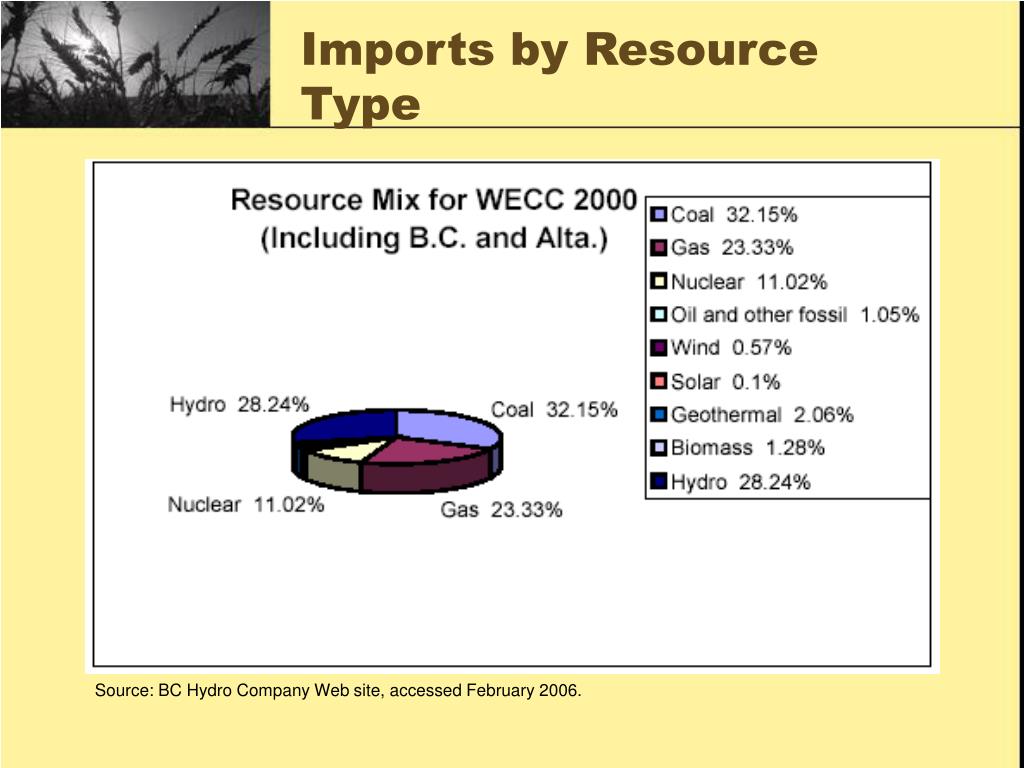 Imports by Resource Type

Resource Mix for WECC 2000
(Including B.C. and Alta.)

Hydro 28.24%
Coal 32.15%
Nuclear 11.02%
Gas 23.33%

Coal 32.15%
Gas 23.33%
Nuclear 11.02%
Oil and other fossil 1.05%
Wind 0.57%
Solar 0.1%
Geothermal 2.06%
Biomass 1.28%
Hydro 28.24%

Source: BC Hydro Company Web site, accessed February 2006.